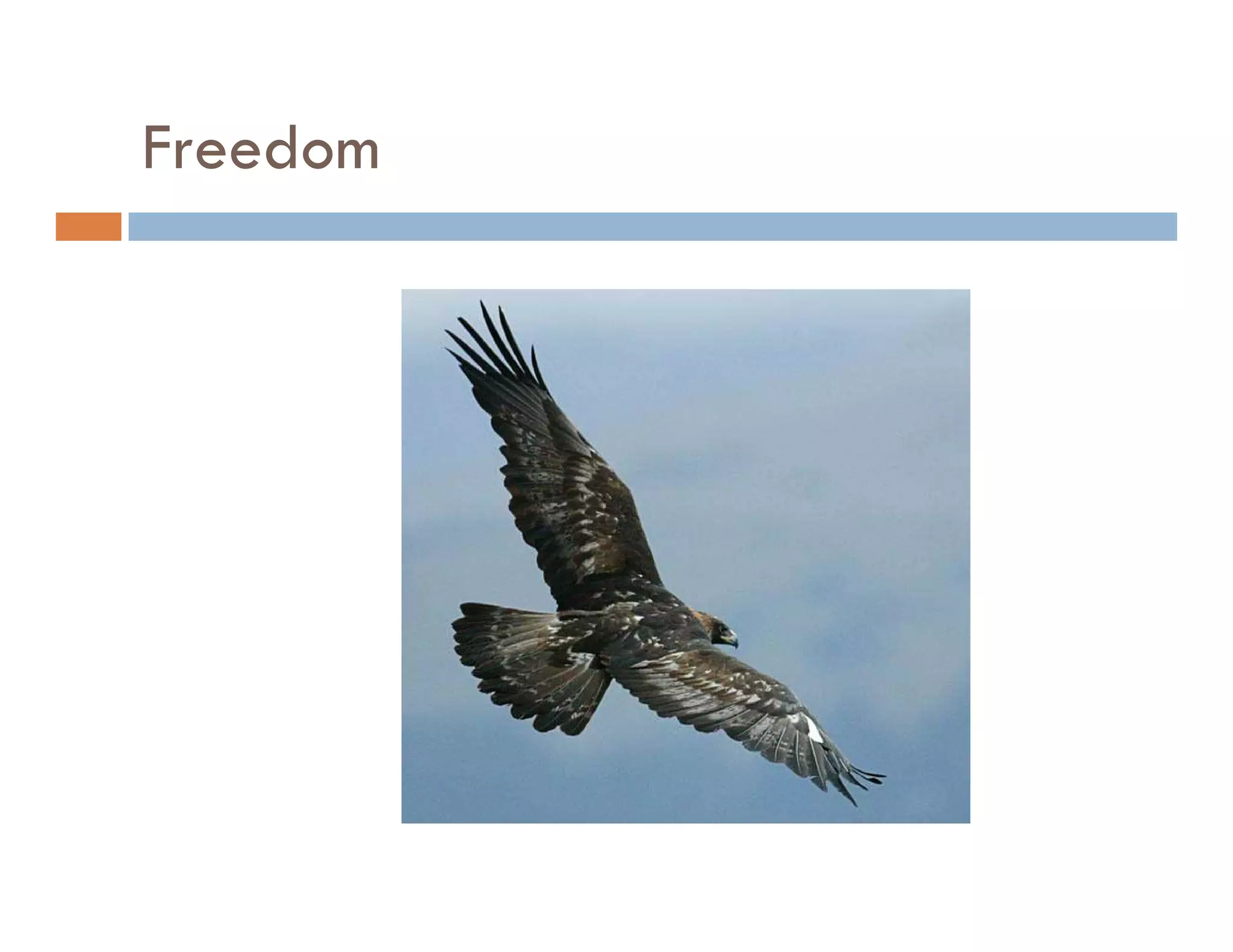 Freedom